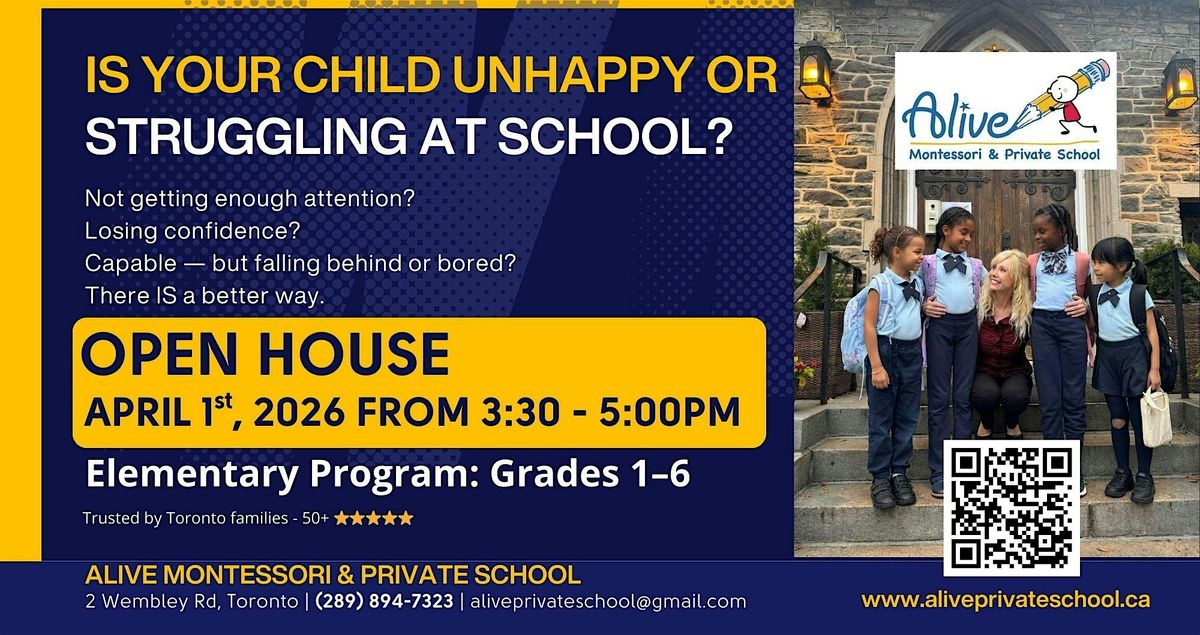 IS YOUR CHILD UNHAPPY OR STRUGGLING AT SCHOOL?

Not getting enough attention?
Losing confidence?
Capable — but falling behind or bored?
There IS a better way.

OPEN HOUSE
APRIL 1$^{st}$, 2026 FROM 3:30 - 5:00PM

Elementary Program: Grades 1–6

Trusted by Toronto families - 50+ ★★★★★

Alive
Montessori & Private School

ALIVE MONTESSORI & PRIVATE SCHOOL
2 Wembley Rd, Toronto | (289) 894-7323 | aliveprivateschool@gmail.com

www.aliveprivateschool.ca